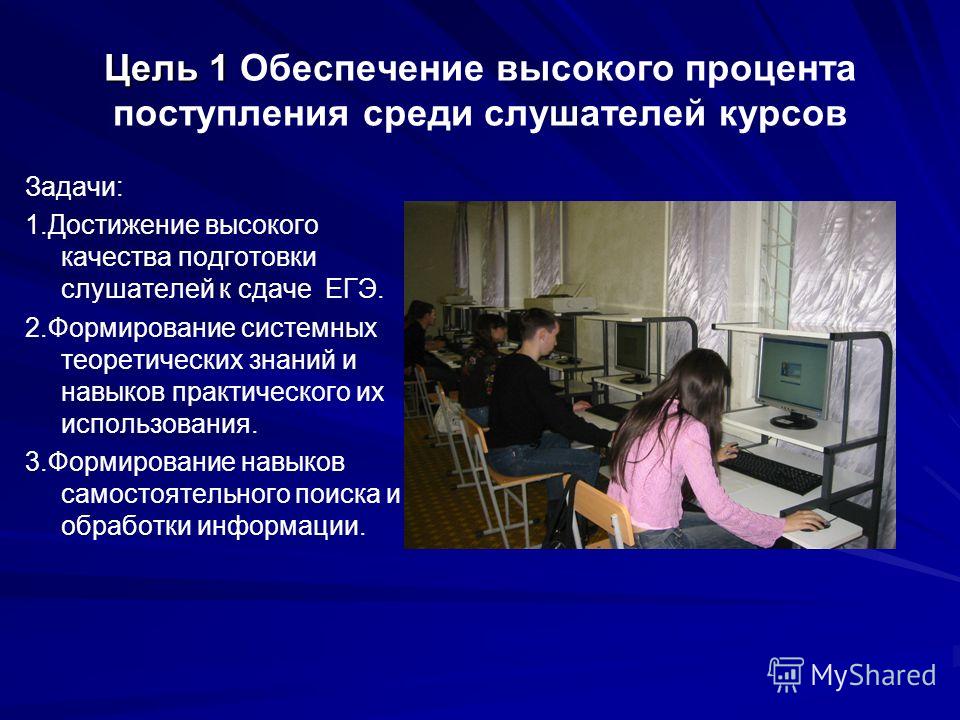 Цель 1 Обеспечение высокого процента поступления среди слушателей курсов

Задачи:

1.Достижение высокого качества подготовки слушателей к сдаче ЕГЭ.

2.Формирование системных теоретических знаний и навыков практического их использования.

3.Формирование навыков самостоятельного поиска и обработки информации.

MyShared